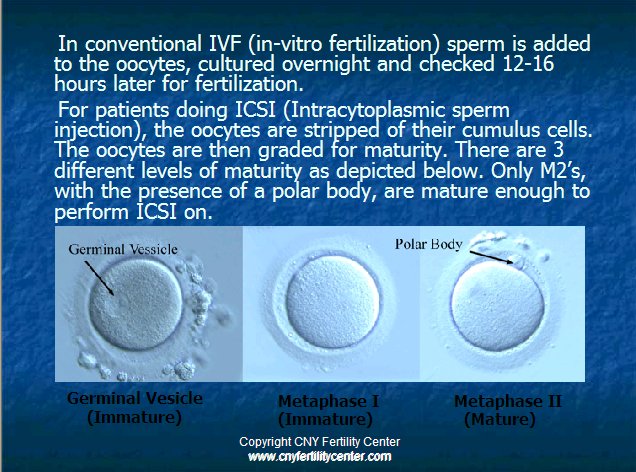 In conventional IVF (in-vitro fertilization) sperm is added to the oocytes, cultured overnight and checked 12-16 hours later for fertilization.

For patients doing ICSI (Intracytoplasmic sperm injection), the oocytes are stripped of their cumulus cells. The oocytes are then graded for maturity. There are 3 different levels of maturity as depicted below. Only M2's, with the presence of a polar body, are mature enough to perform ICSI on.

Germinal Vessicle

Polar Body

Germinal Vesicle (Immature)

Metaphase I (Immature)

Metaphase II (Mature)

Copyright CNY Fertility Center
www.cnyfertilitycenter.com